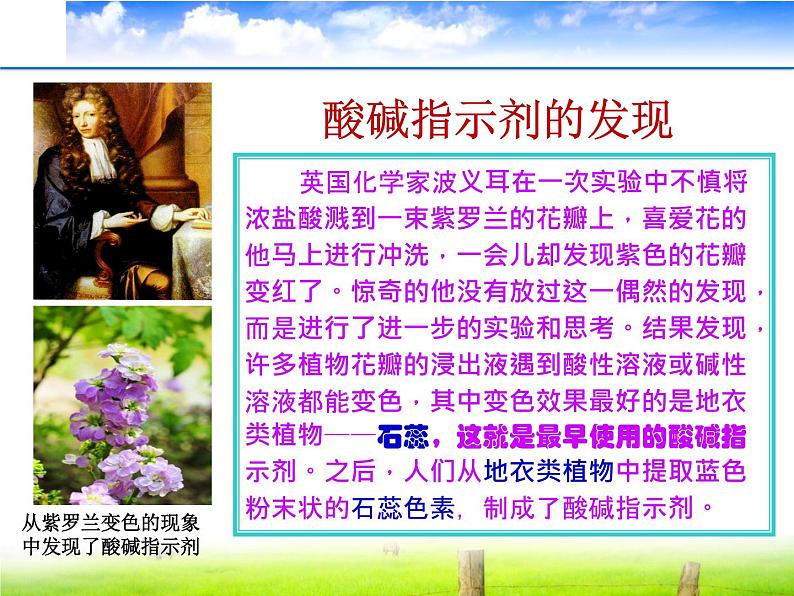 酸碱指示剂的发现

英国化学家波义耳在一次实验中不慎将浓盐酸溅到一束紫罗兰的花瓣上，喜爱花的他马上进行冲洗，一会儿却发现紫色的花瓣变红了。惊奇的他没有放过这一偶然的发现，而是进行了进一步的实验和思考。结果发现，许多植物花瓣的浸出液遇到酸性溶液或碱性溶液都能变色，其中变色效果最好的是地衣类植物——石蕊，这就是最早使用的酸碱指示剂。之后，人们从地衣类植物中提取蓝色粉末状的石蕊色素，制成了酸碱指示剂。

从紫罗兰变色的现象中发现了酸碱指示剂